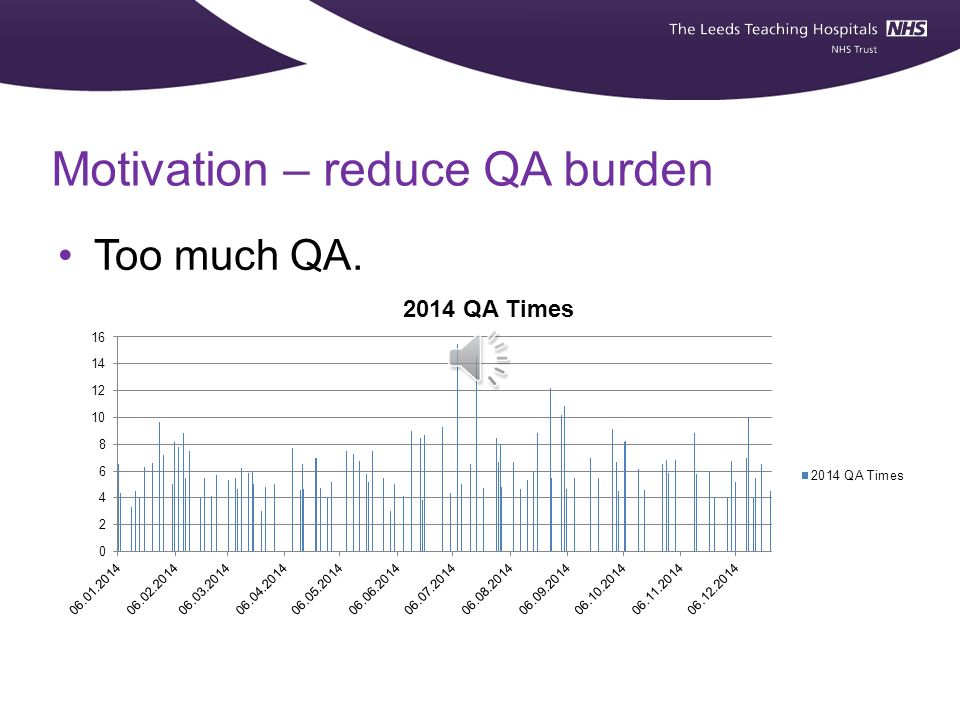 The Leeds Teaching Hospitals NHS
NHS Trust

Motivation – reduce QA burden

• Too much QA.

2014 QA Times

16
14
12
10
8
6
4
2
0

06.01.2014
06.02.2014
06.03.2014
06.04.2014
06.05.2014
06.06.2014
06.07.2014
06.08.2014
06.09.2014
06.10.2014
06.11.2014
06.12.2014

2014 QA Times